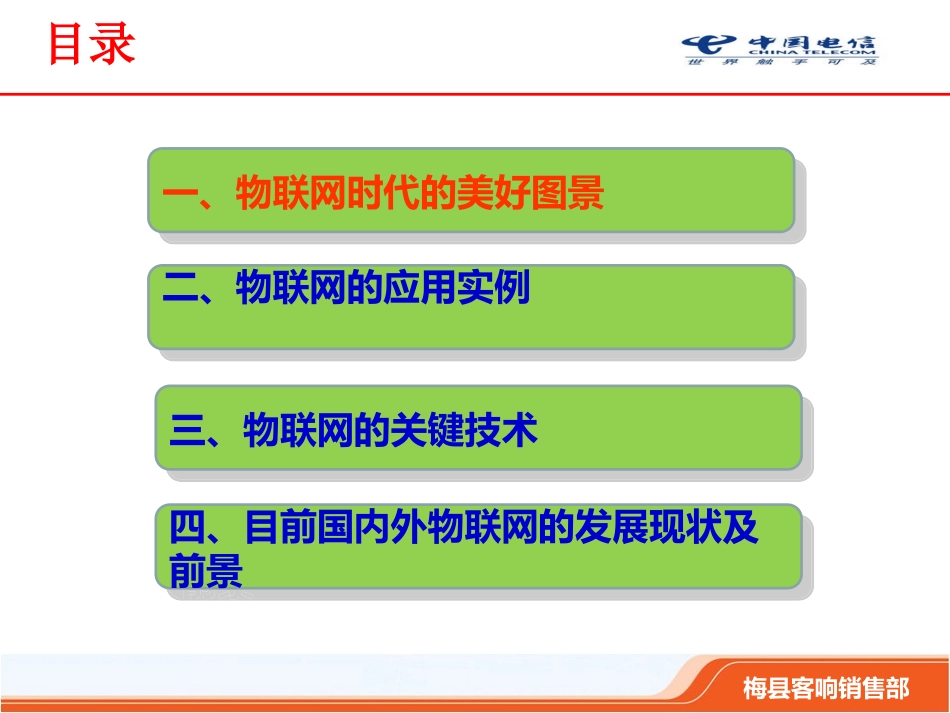 目录

中国电信
CHINA TELECOM
世界触手可及

一、物联网时代的美好图景

二、物联网的应用实例

三、物联网的关键技术

四、目前国内外物联网的发展现状及前景

梅县客响销售部